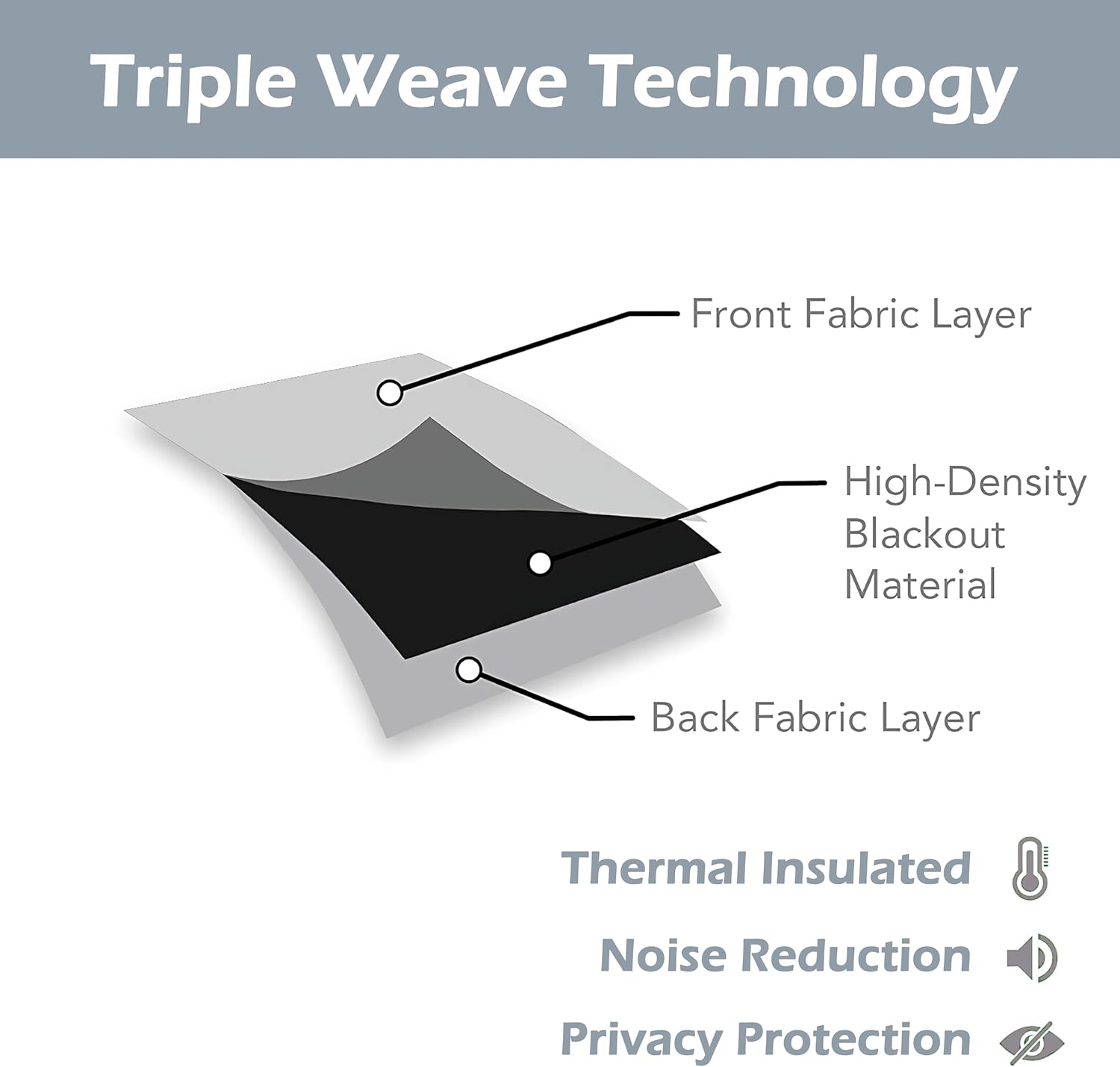 Triple Weave Technology

Front Fabric Layer

High-Density Blackout Material

Back Fabric Layer

Thermal Insulated

Noise Reduction

Privacy Protection